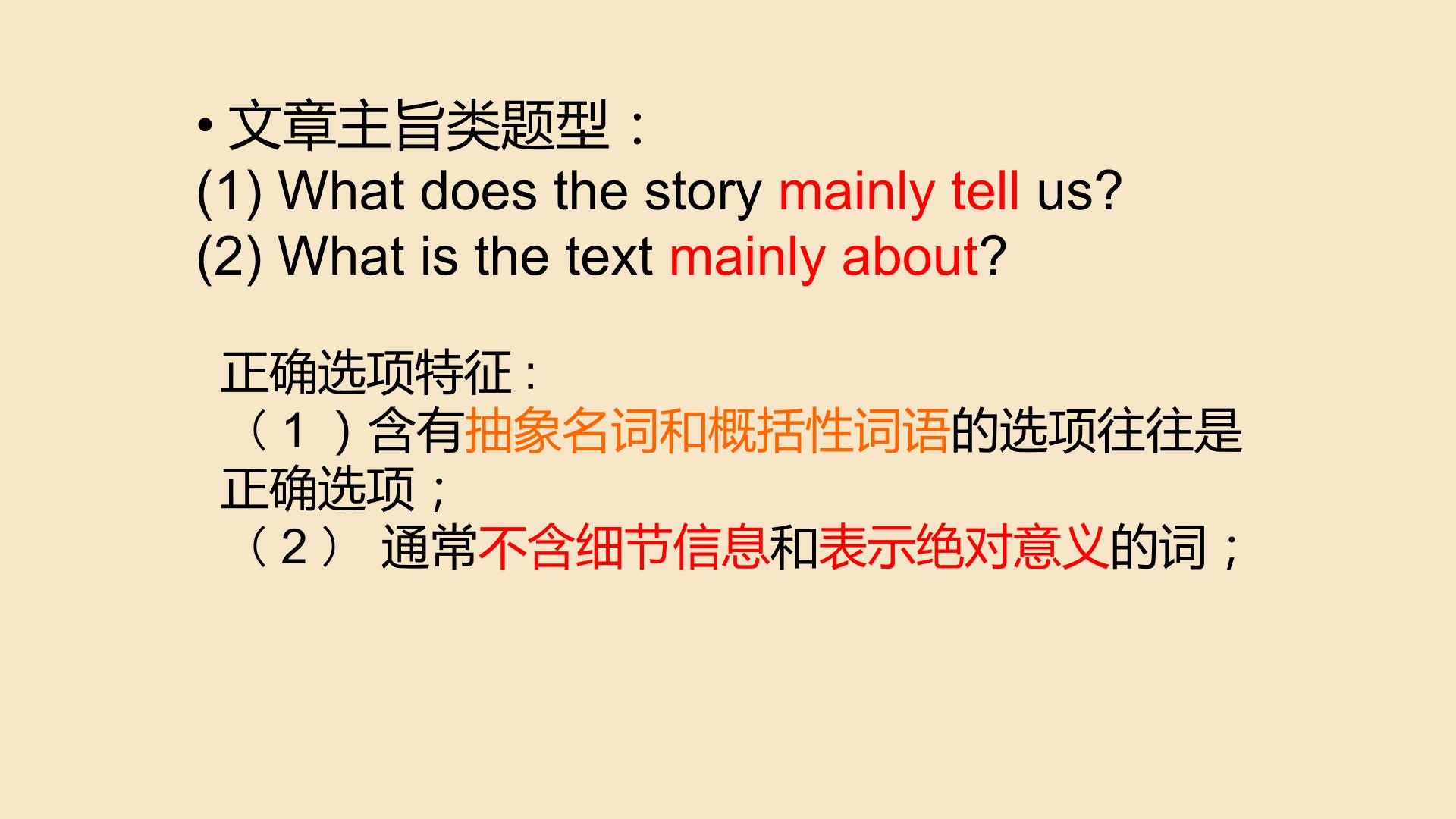 • 文章主旨类题型：
(1) What does the story mainly tell us?
(2) What is the text mainly about?

正确选项特征：
（1）含有抽象名词和概括性词语的选项往往是正确选项；
（2） 通常不含细节信息和表示绝对意义的词；